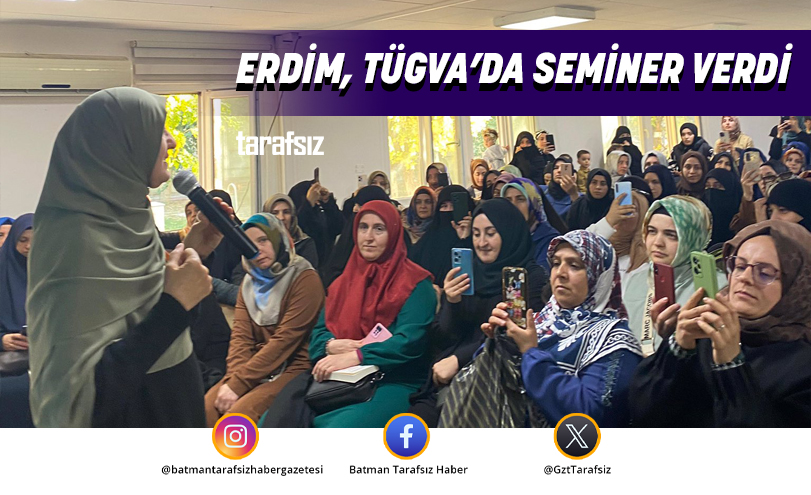 ERDİM, TÜGVA'DA SEMİNER VERDİ

tarafsız

@batmantarafsizhabergazetesi

Batman Tarafsız Haber

@GztTarafsiz